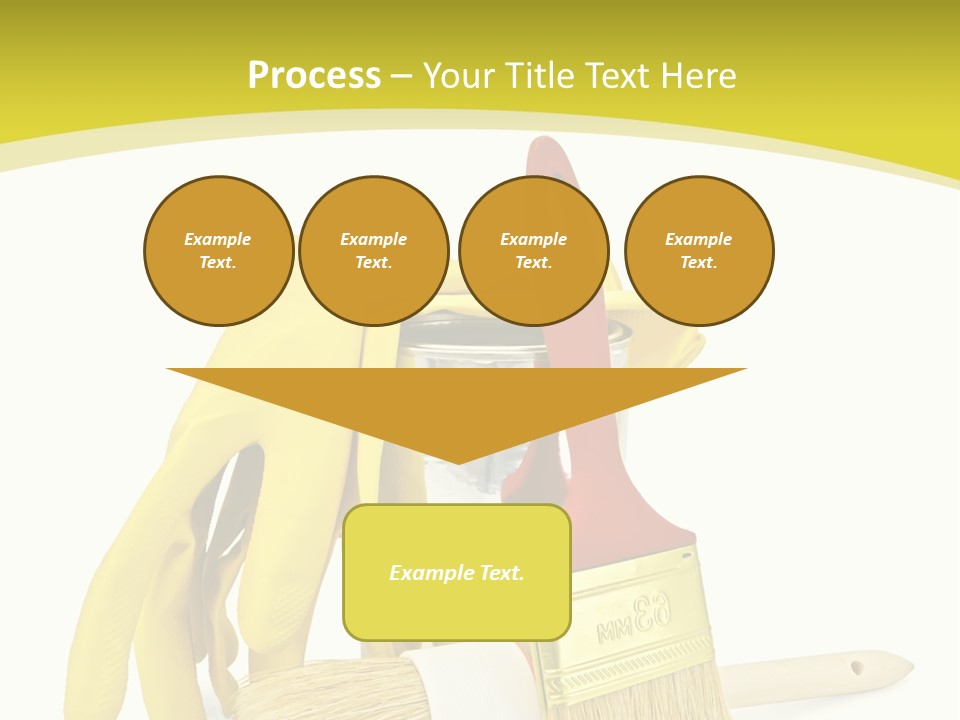 Process – Your Title Text Here

Example Text.

Example Text.

Example Text.

Example Text.

Example Text.

63 MM